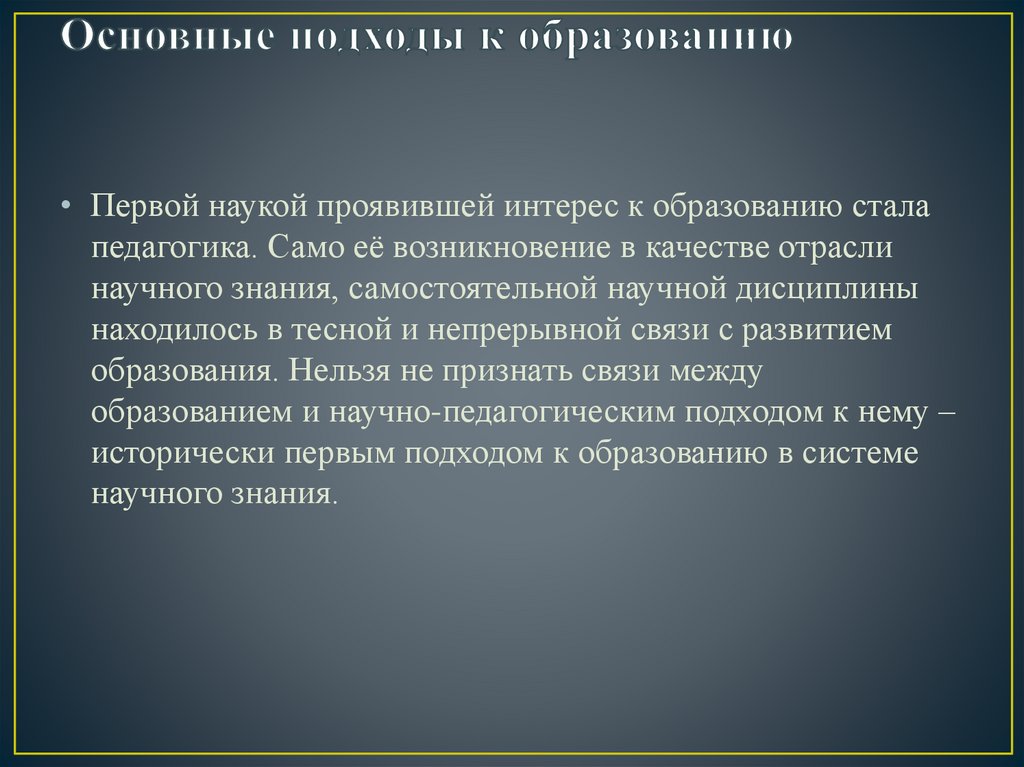 Основные подходы к образованию

• Первой наукой проявившей интерес к образованию стала педагогика. Само её возникновение в качестве отрасли научного знания, самостоятельной научной дисциплины находилось в тесной и непрерывной связи с развитием образования. Нельзя не признать связи между образованием и научно-педагогическим подходом к нему – исторически первым подходом к образованию в системе научного знания.